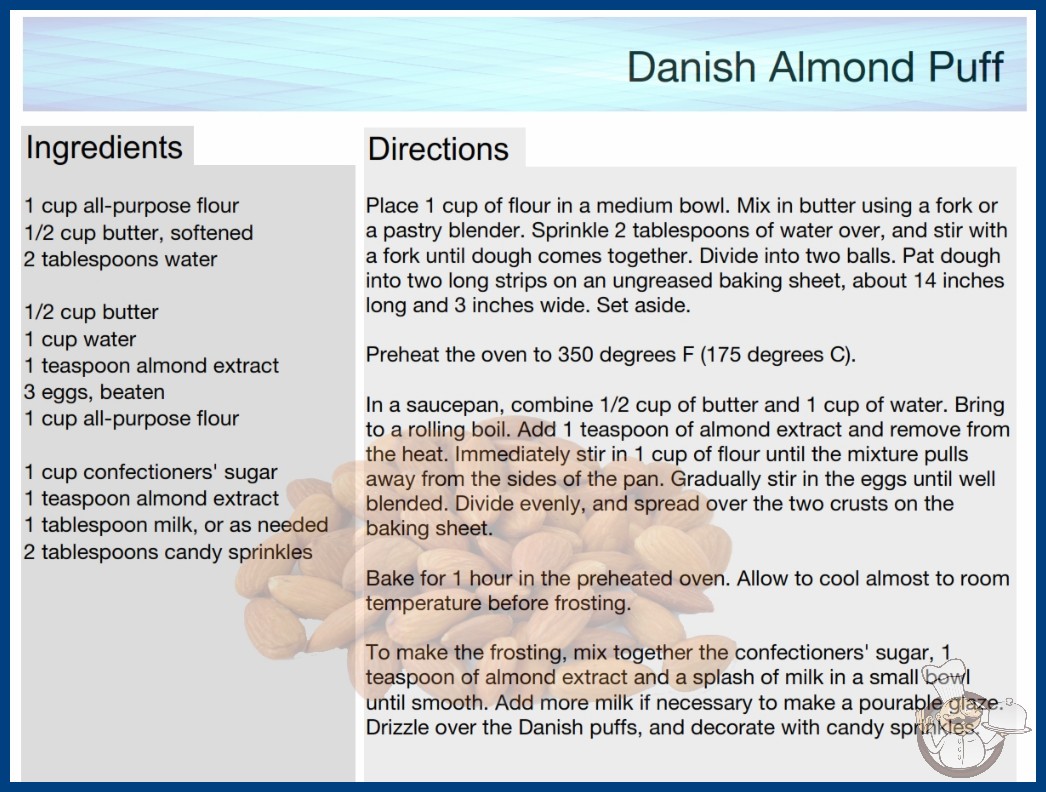 Danish Almond Puff

Ingredients

1 cup all-purpose flour
1/2 cup butter, softened
2 tablespoons water

1/2 cup butter
1 cup water
1 teaspoon almond extract
3 eggs, beaten
1 cup all-purpose flour

1 cup confectioners' sugar
1 teaspoon almond extract
1 tablespoon milk, or as needed
2 tablespoons candy sprinkles

Directions

Place 1 cup of flour in a medium bowl. Mix in butter using a fork or a pastry blender. Sprinkle 2 tablespoons of water over, and stir with a fork until dough comes together. Divide into two balls. Pat dough into two long strips on an ungreased baking sheet, about 14 inches long and 3 inches wide. Set aside.

Preheat the oven to 350 degrees F (175 degrees C).

In a saucepan, combine 1/2 cup of butter and 1 cup of water. Bring to a rolling boil. Add 1 teaspoon of almond extract and remove from the heat. Immediately stir in 1 cup of flour until the mixture pulls away from the sides of the pan. Gradually stir in the eggs until well blended. Divide evenly, and spread over the two crusts on the baking sheet.

Bake for 1 hour in the preheated oven. Allow to cool almost to room temperature before frosting.

To make the frosting, mix together the confectioners' sugar, 1 teaspoon of almond extract and a splash of milk in a small bowl until smooth. Add more milk if necessary to make a pourable glaze. Drizzle over the Danish puffs, and decorate with candy sprinkles.